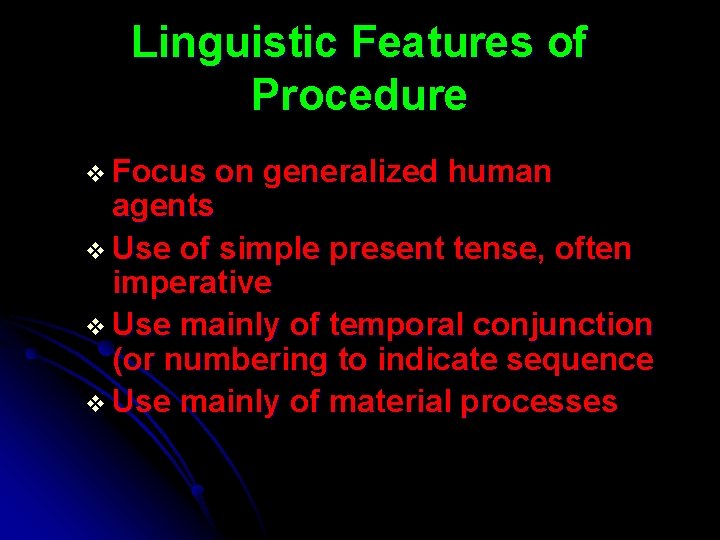 Linguistic Features of Procedure

❖ Focus on generalized human agents
❖ Use of simple present tense, often imperative
❖ Use mainly of temporal conjunction (or numbering to indicate sequence
❖ Use mainly of material processes